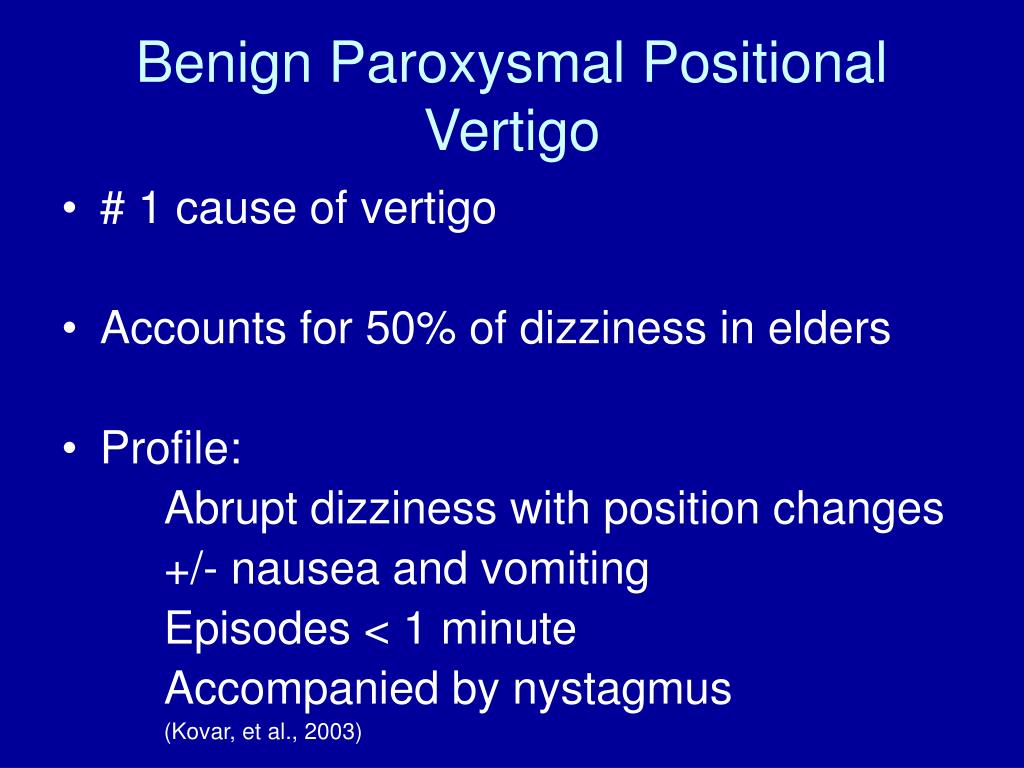 Benign Paroxysmal Positional Vertigo

• # 1 cause of vertigo

• Accounts for 50% of dizziness in elders

• Profile:

Abrupt dizziness with position changes

+/- nausea and vomiting

Episodes < 1 minute

Accompanied by nystagmus

(Kovar, et al., 2003)